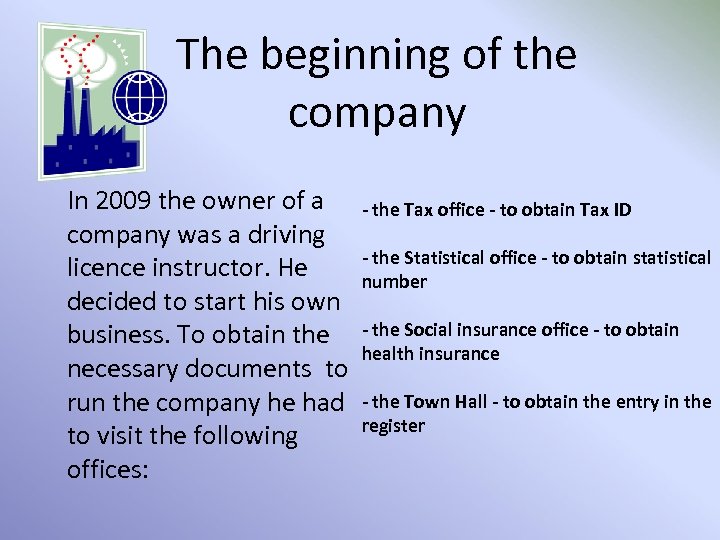 The beginning of the company

In 2009 the owner of a company was a driving licence instructor. He decided to start his own business. To obtain the necessary documents to run the company he had to visit the following offices:

- the Tax office - to obtain Tax ID

- the Statistical office - to obtain statistical number

- the Social insurance office - to obtain health insurance

- the Town Hall - to obtain the entry in the register